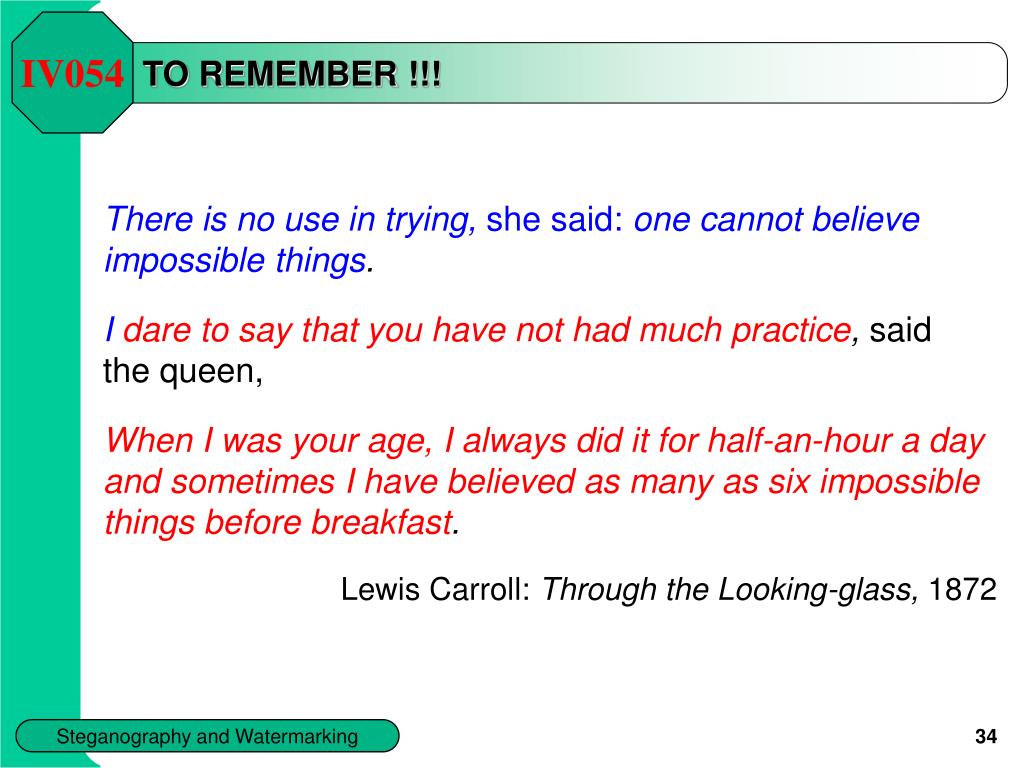 IV054 TO REMEMBER !!!

There is no use in trying, she said: one cannot believe impossible things.

I dare to say that you have not had much practice, said the queen,

When I was your age, I always did it for half-an-hour a day and sometimes I have believed as many as six impossible things before breakfast.

Lewis Carroll: Through the Looking-glass, 1872

Steganography and Watermarking

34